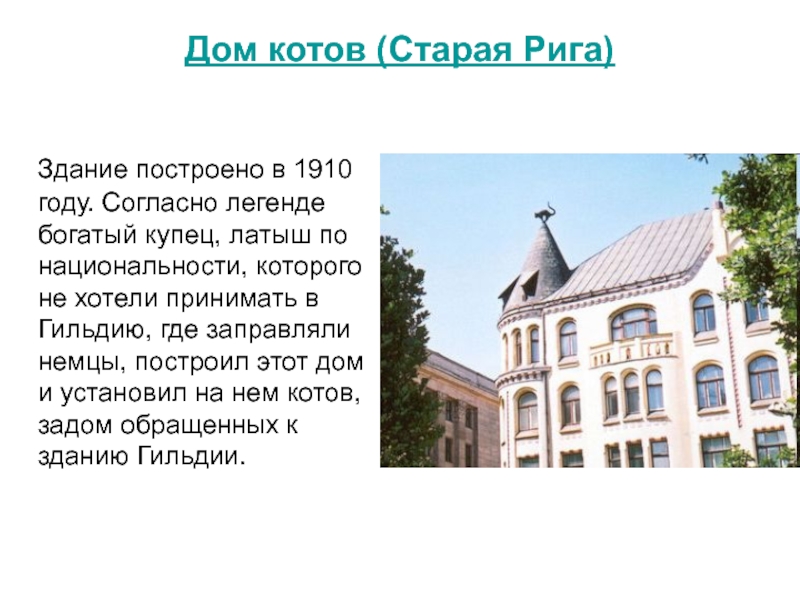 Дом котов (Старая Рига)

Здание построено в 1910 году. Согласно легенде богатый купец, латыш по национальности, которого не хотели принимать в Гильдию, где заправляли немцы, построил этот дом и установил на нем котов, задом обращенных к зданию Гильдии.